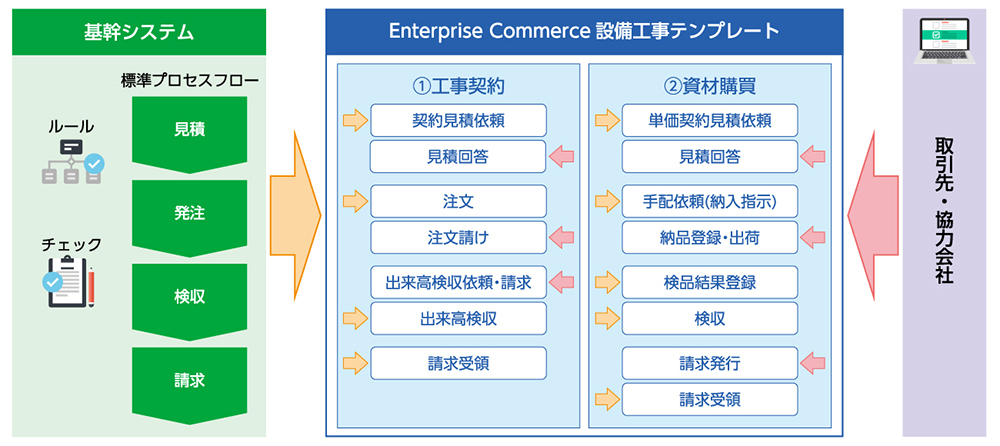 基幹システム

標準プロセスフロー

ルール

チェック

見積

発注

検収

請求

Enterprise Commerce 設備工事テンプレート

①工事契約

契約見積依頼

見積回答

注文

注文請け

出来高検収依頼・請求

出来高検収

請求受領

②資材購買

単価契約見積依頼

見積回答

手配依頼(納入指示)

納品登録・出荷

検品結果登録

検収

請求発行

請求受領

取引先・協力会社